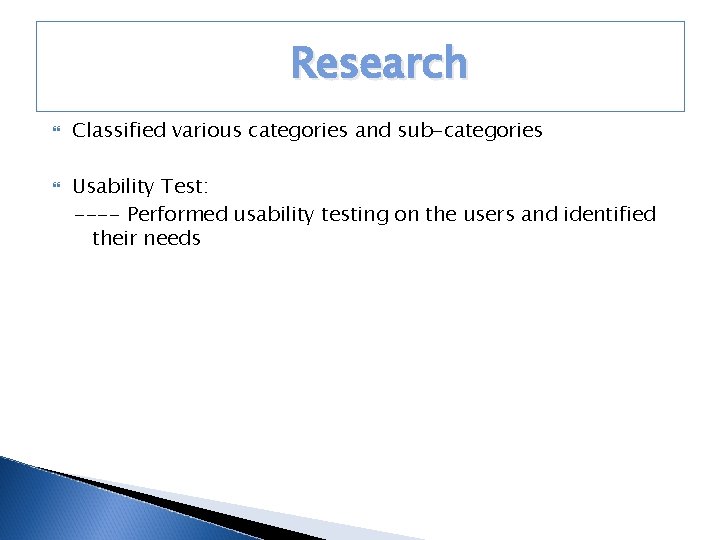 Research

Classified various categories and sub-categories

Usability Test:
---- Performed usability testing on the users and identified their needs